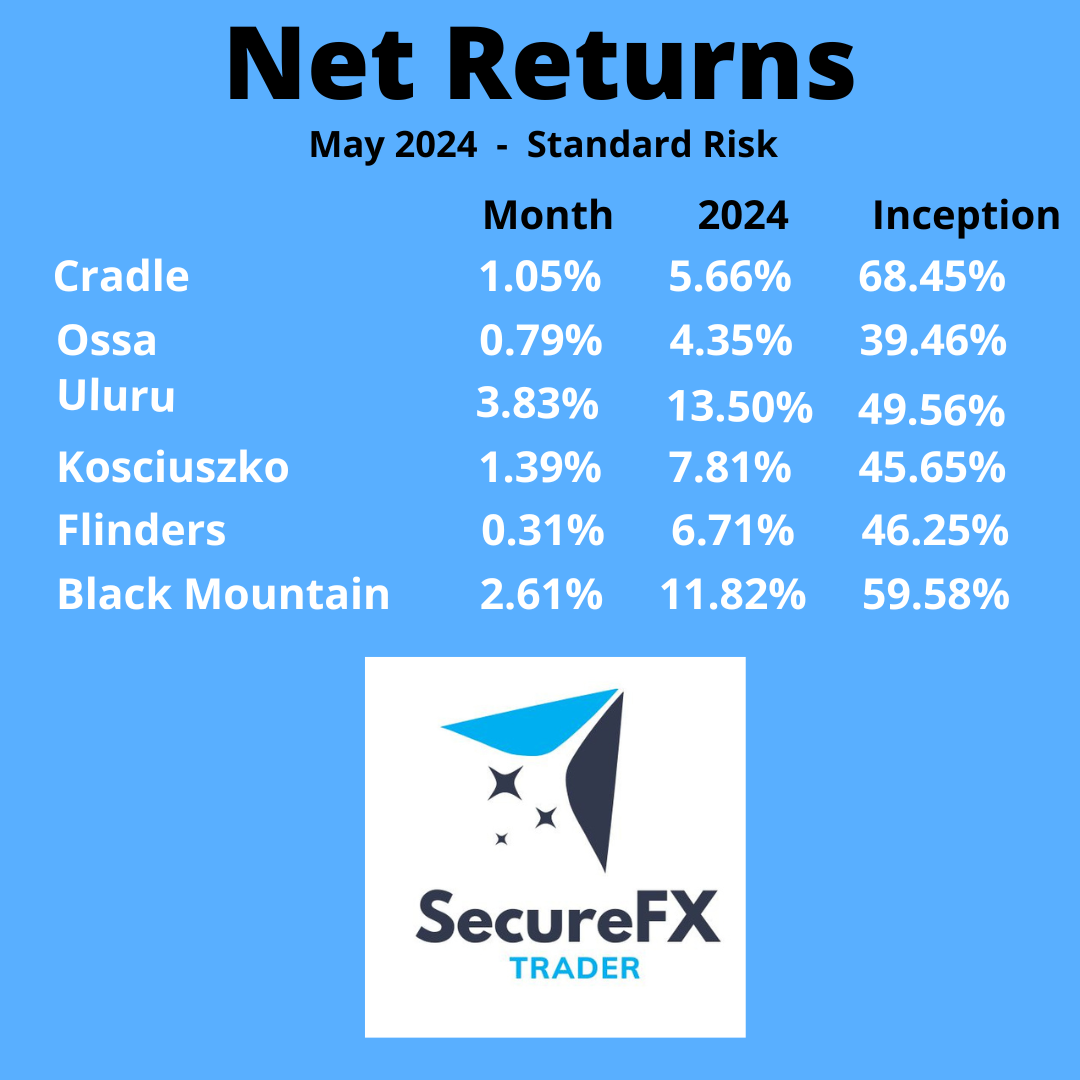 Net Returns

May 2024 - Standard Risk

| | Month | 2024 | Inception |
|---|---|---|---|
| Cradle | 1.05% | 5.66% | 68.45% |
| Ossa | 0.79% | 4.35% | 39.46% |
| Uluru | 3.83% | 13.50% | 49.56% |
| Kosciuszko | 1.39% | 7.81% | 45.65% |
| Flinders | 0.31% | 6.71% | 46.25% |
| Black Mountain | 2.61% | 11.82% | 59.58% |

SecureFX
TRADER